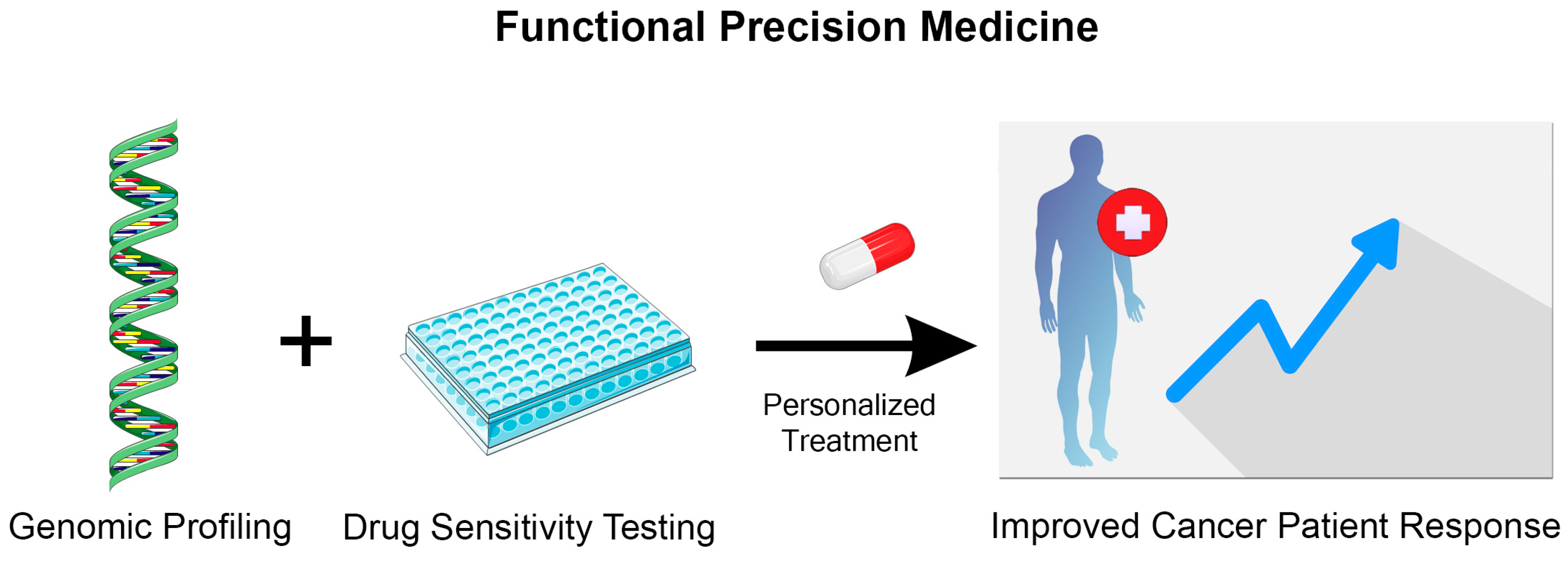 Functional Precision Medicine

+

Personalized Treatment

Genomic Profiling

Drug Sensitivity Testing

Improved Cancer Patient Response